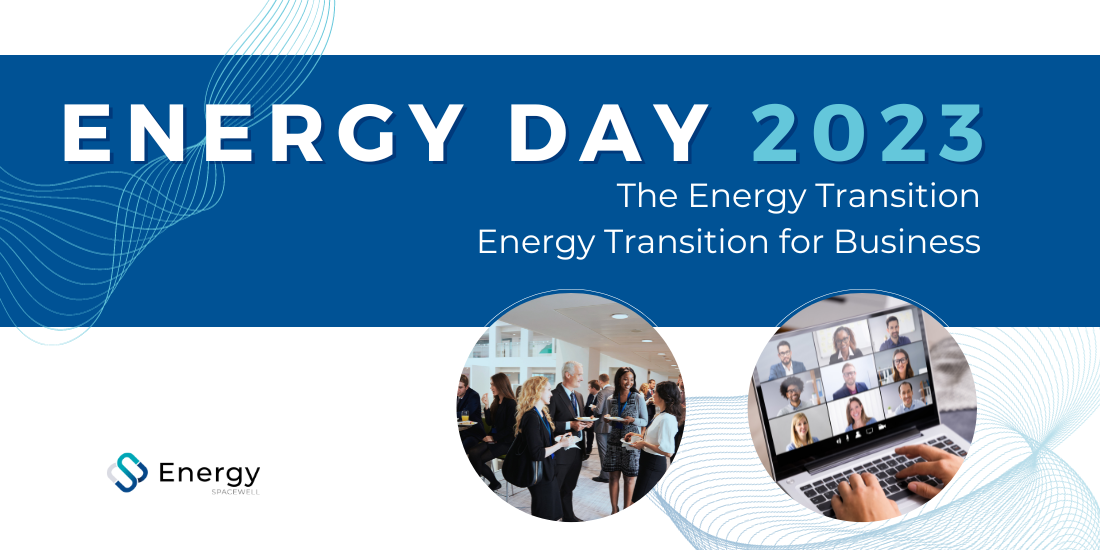 ENERGY DAY 2023

The Energy Transition
Energy Transition for Business

Energy
SPACEWELL